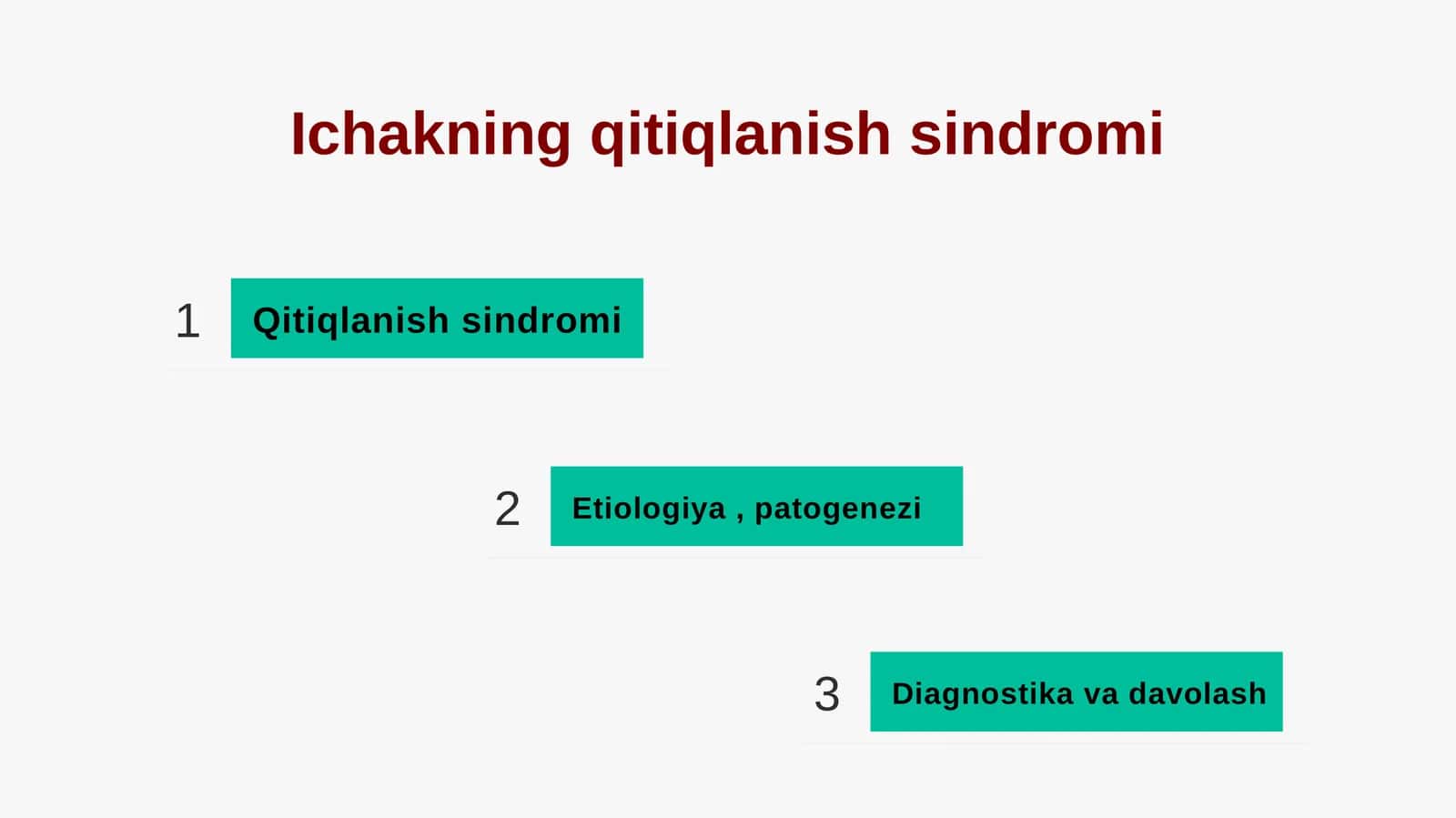 Ichakning qitiqlanish sindromi

1 Qitiqlanish sindromi

2 Etiologiya , patogenezi

3 Diagnostika va davolash